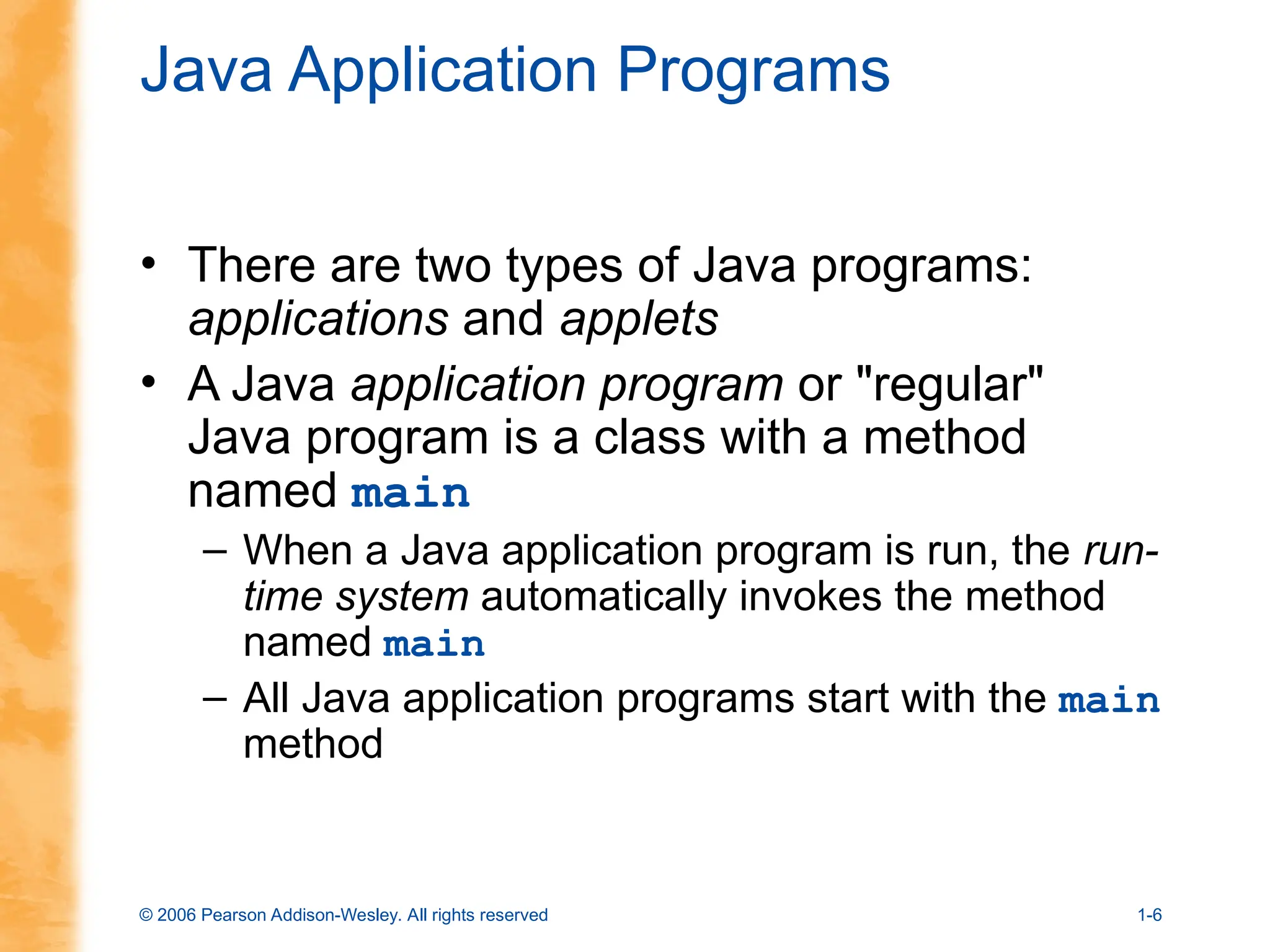 Java Application Programs

• There are two types of Java programs: applications and applets

• A Java application program or "regular" Java program is a class with a method named main

– When a Java application program is run, the run-time system automatically invokes the method named main

– All Java application programs start with the main method

© 2006 Pearson Addison-Wesley. All rights reserved

1-6